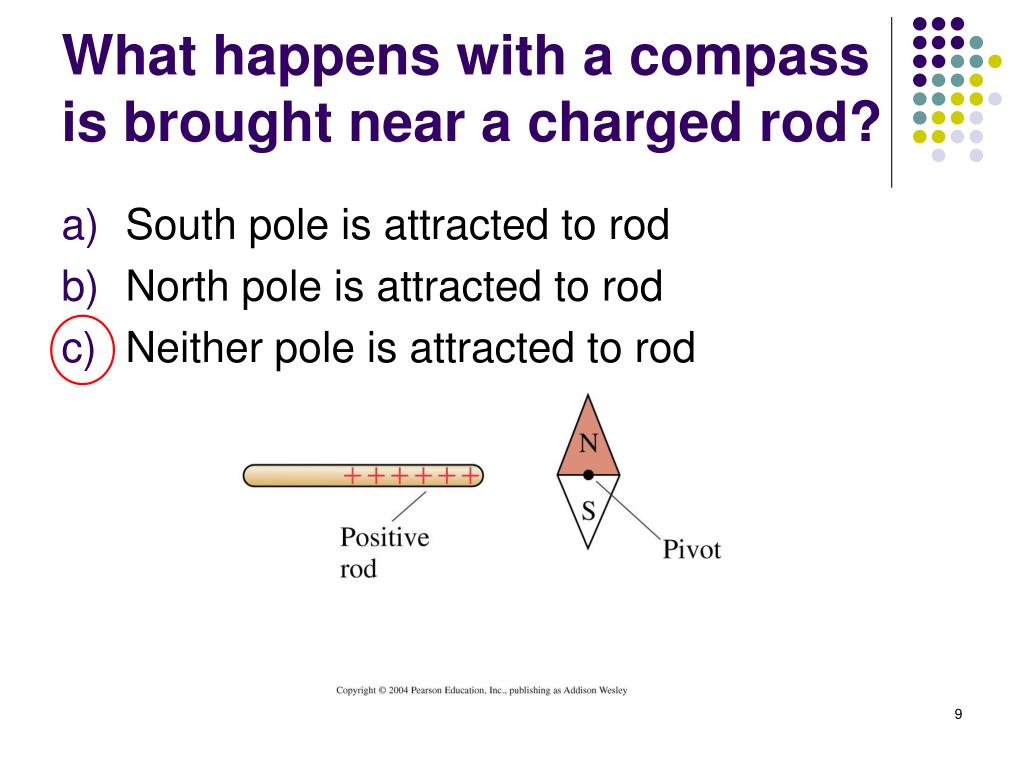 What happens with a compass is brought near a charged rod?

a) South pole is attracted to rod
b) North pole is attracted to rod
c) Neither pole is attracted to rod

++++++
Positive rod

N
S
Pivot

Copyright © 2004 Pearson Education, Inc., publishing as Addison Wesley

9